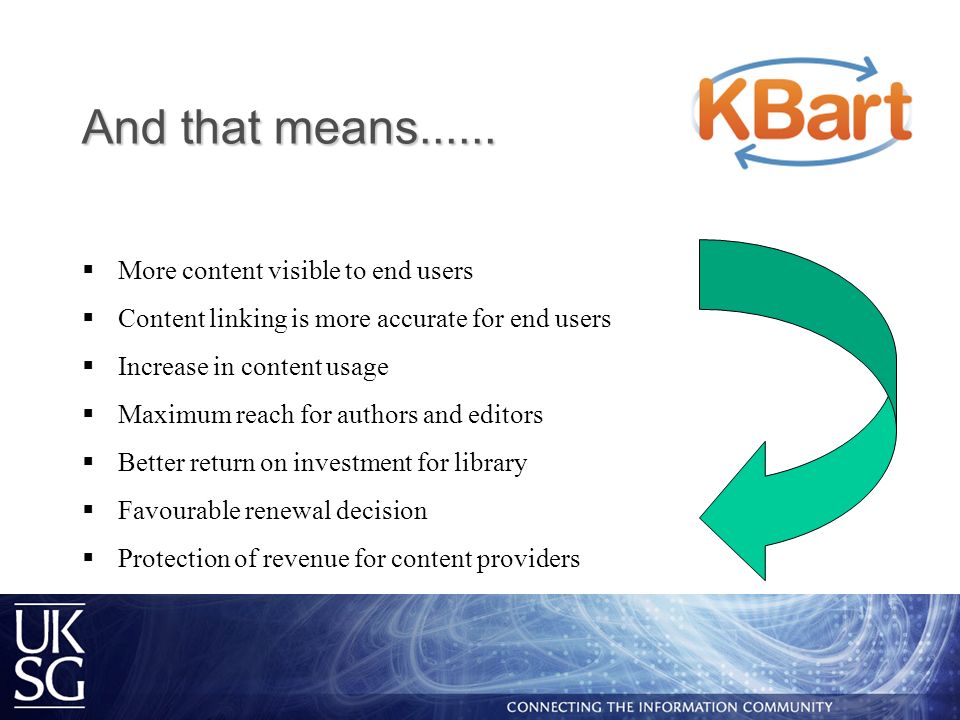 And that means......

KBart

▪ More content visible to end users
▪ Content linking is more accurate for end users
▪ Increase in content usage
▪ Maximum reach for authors and editors
▪ Better return on investment for library
▪ Favourable renewal decision
▪ Protection of revenue for content providers

UK SG

CONNECTING THE INFORMATION COMMUNITY